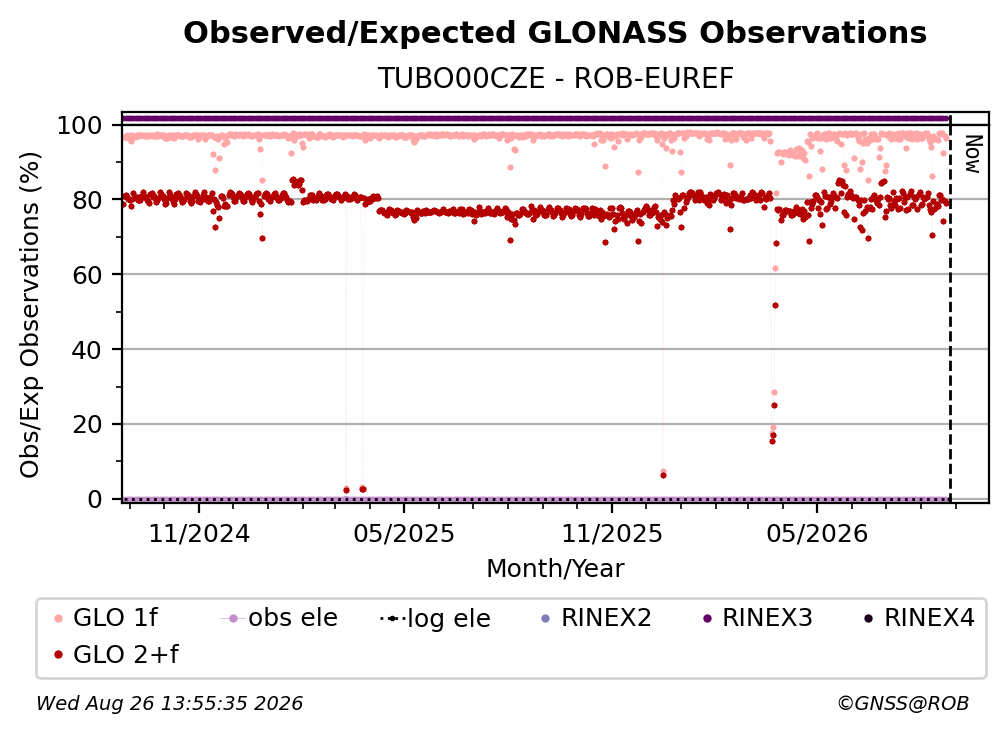 Observed/Expected GLONASS Observations
TUBO00CZE - ROB-EUREF

Obs/Exp Observations (%)
100
80
60
40
20
0

Now

11/2024
05/2025
11/2025
05/2026
Month/Year

GLO 1f
obs ele
log ele
RINEX2
RINEX3
RINEX4
GLO 2+f

Wed Aug 26 13:55:35 2026
©GNSS@ROB